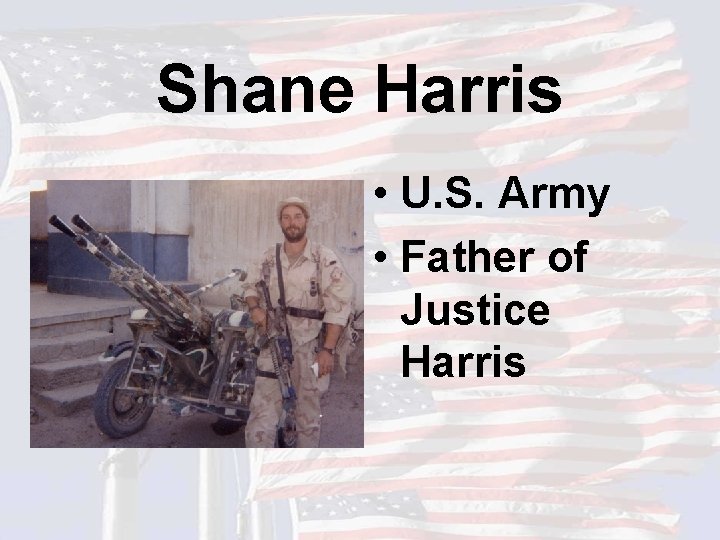 Shane Harris

• U.S. Army
• Father of Justice Harris